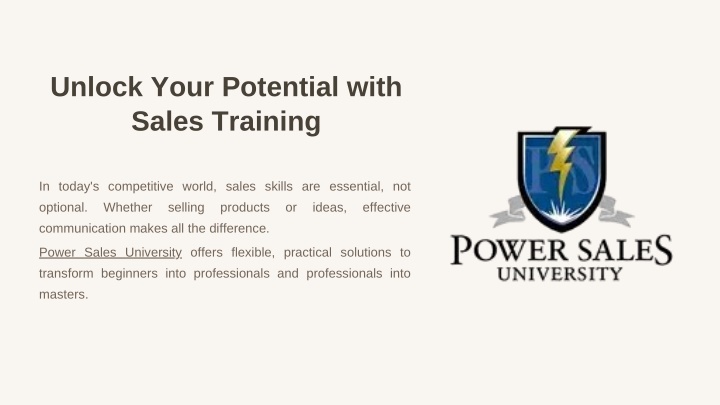 Unlock Your Potential with Sales Training

In today's competitive world, sales skills are essential, not optional. Whether selling products or ideas, effective communication makes all the difference.

Power Sales University offers flexible, practical solutions to transform beginners into professionals and professionals into masters.

PS

POWER SALES
UNIVERSITY